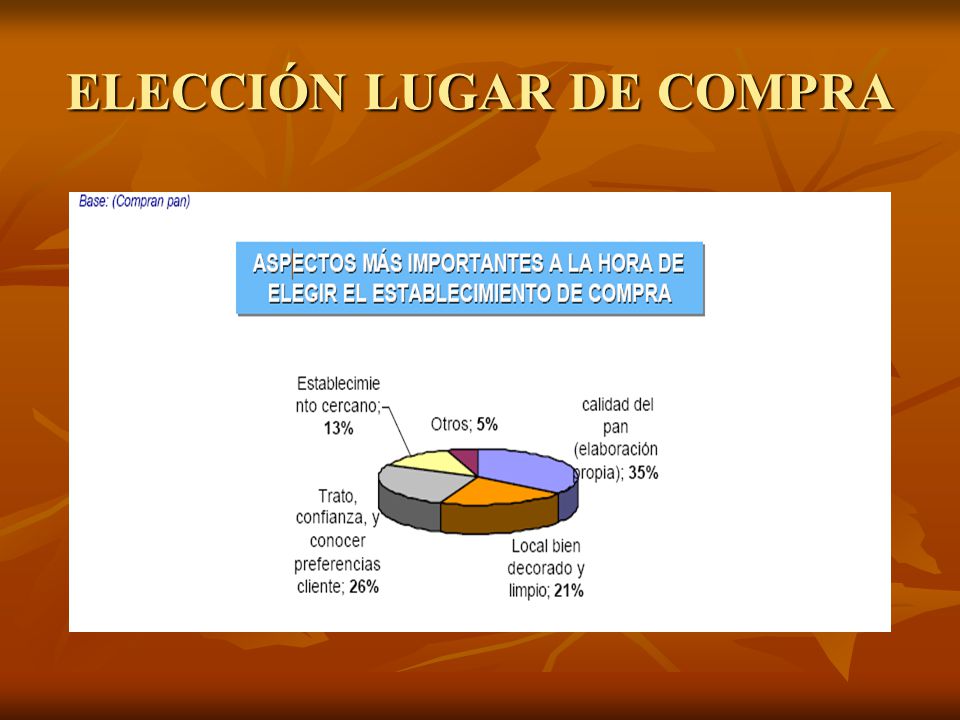 ELECCIÓN LUGAR DE COMPRA

Base: (Compran pan)

ASPECTOS MÁS IMPORTANTES A LA HORA DE ELEGIR EL ESTABLECIMIENTO DE COMPRA

Establecimiento cercano; 13%

Otros; 5%

calidad del pan (elaboración propia); 35%

Trato, confianza, y conocer preferencias cliente; 26%

Local bien decorado y limpio; 21%